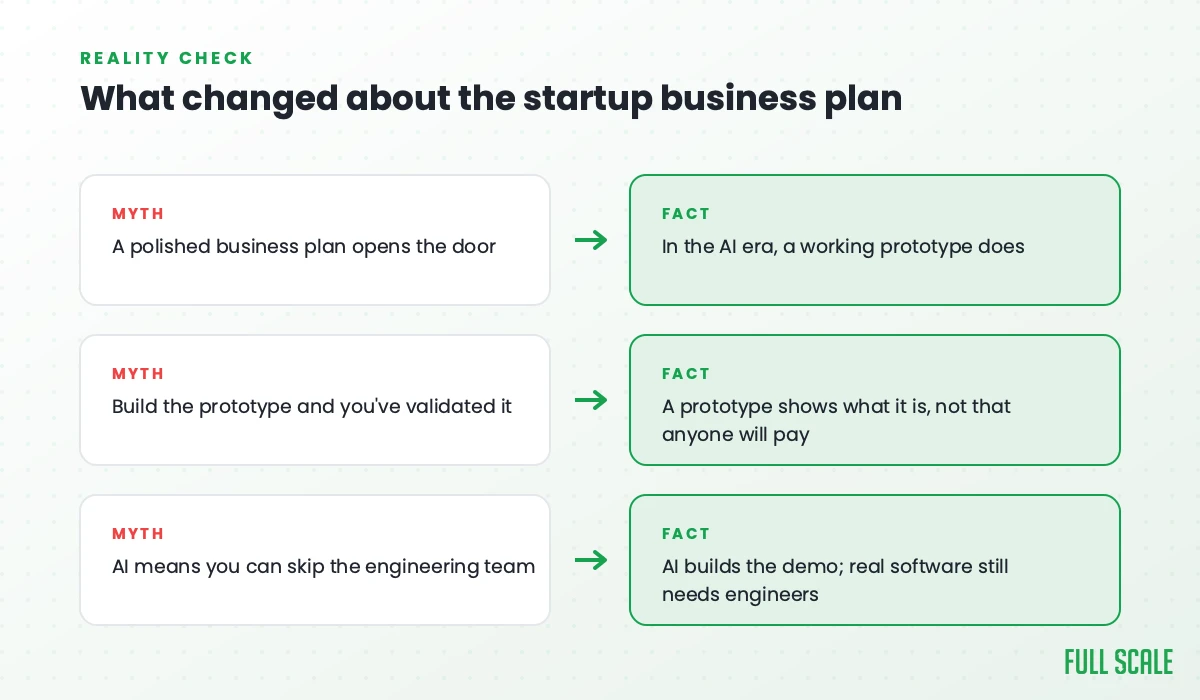 REALITY CHECK

What changed about the startup business plan

MYTH

A polished business plan opens the door

FACT

In the AI era, a working prototype does

MYTH

Build the prototype and you've validated it

FACT

A prototype shows what it is, not that anyone will pay

MYTH

AI means you can skip the engineering team

FACT

AI builds the demo; real software still needs engineers

FULL SCALE